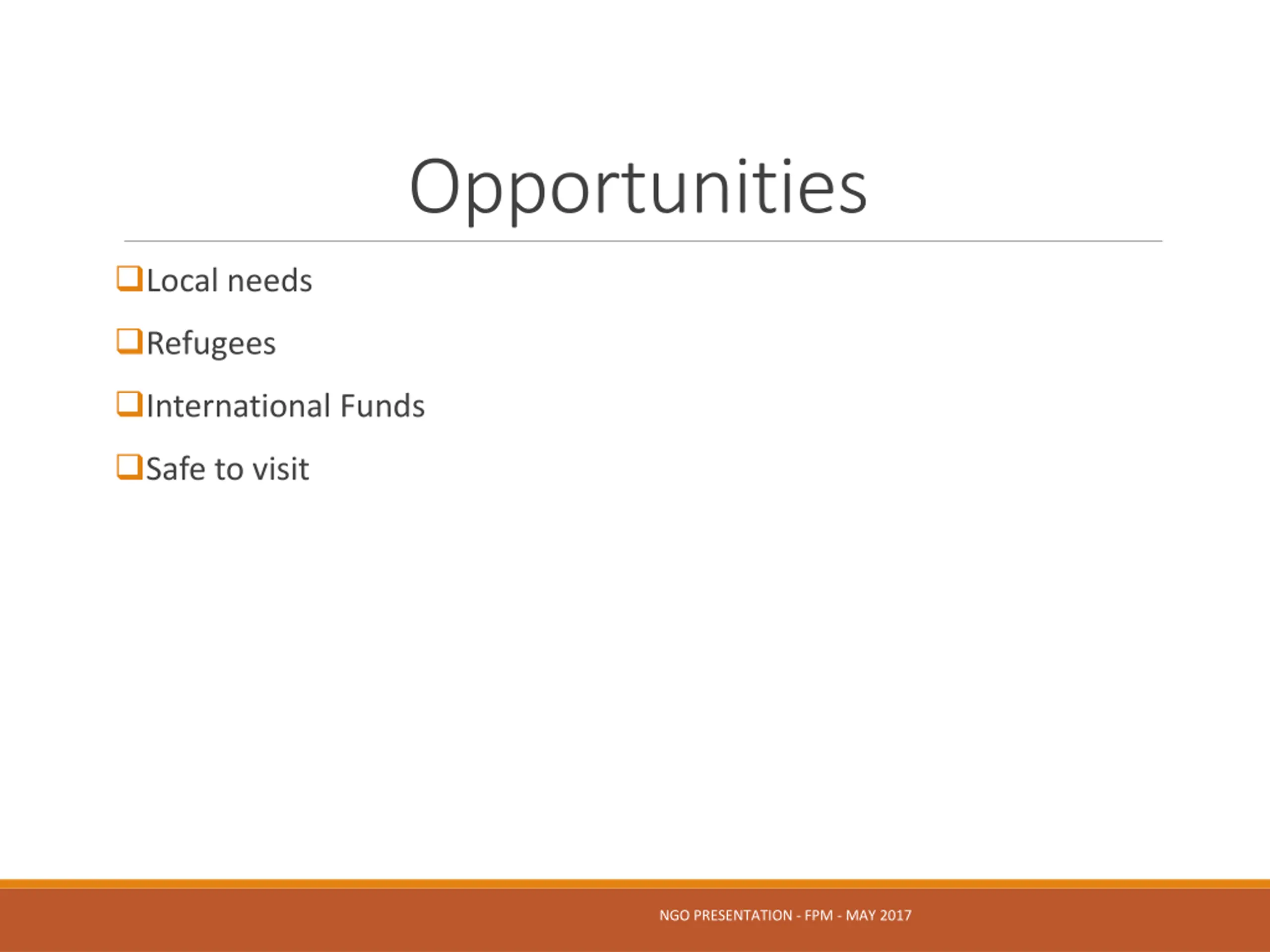 Opportunities

❑Local needs

❑Refugees

❑International Funds

❑Safe to visit

NGO PRESENTATION - FPM - MAY 2017